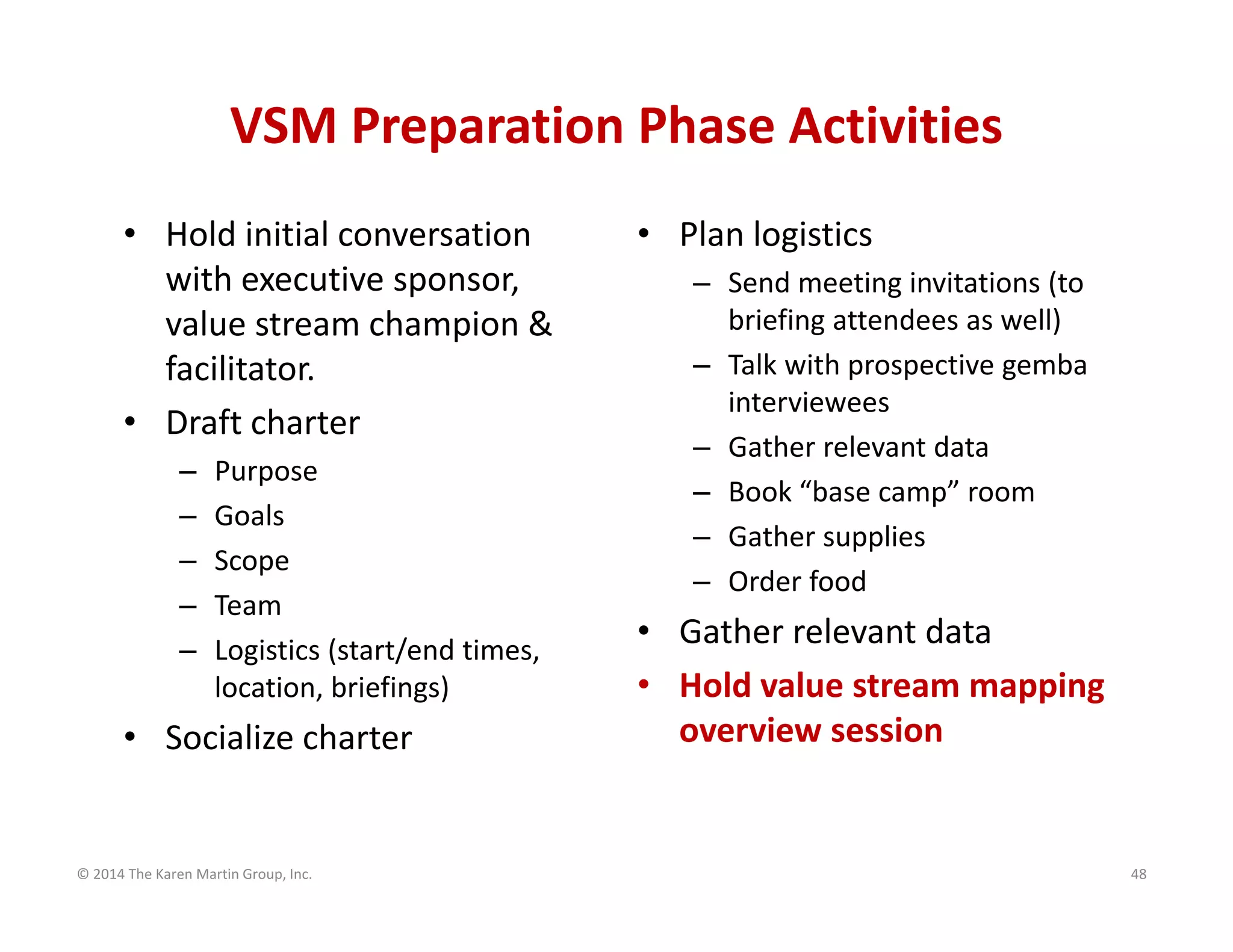 VSM Preparation Phase Activities

• Hold initial conversation with executive sponsor, value stream champion & facilitator.
• Draft charter
– Purpose
– Goals
– Scope
– Team
– Logistics (start/end times, location, briefings)
• Socialize charter

• Plan logistics
– Send meeting invitations (to briefing attendees as well)
– Talk with prospective gemba interviewees
– Gather relevant data
– Book “base camp” room
– Gather supplies
– Order food
• Gather relevant data
• Hold value stream mapping overview session

© 2014 The Karen Martin Group, Inc.

48